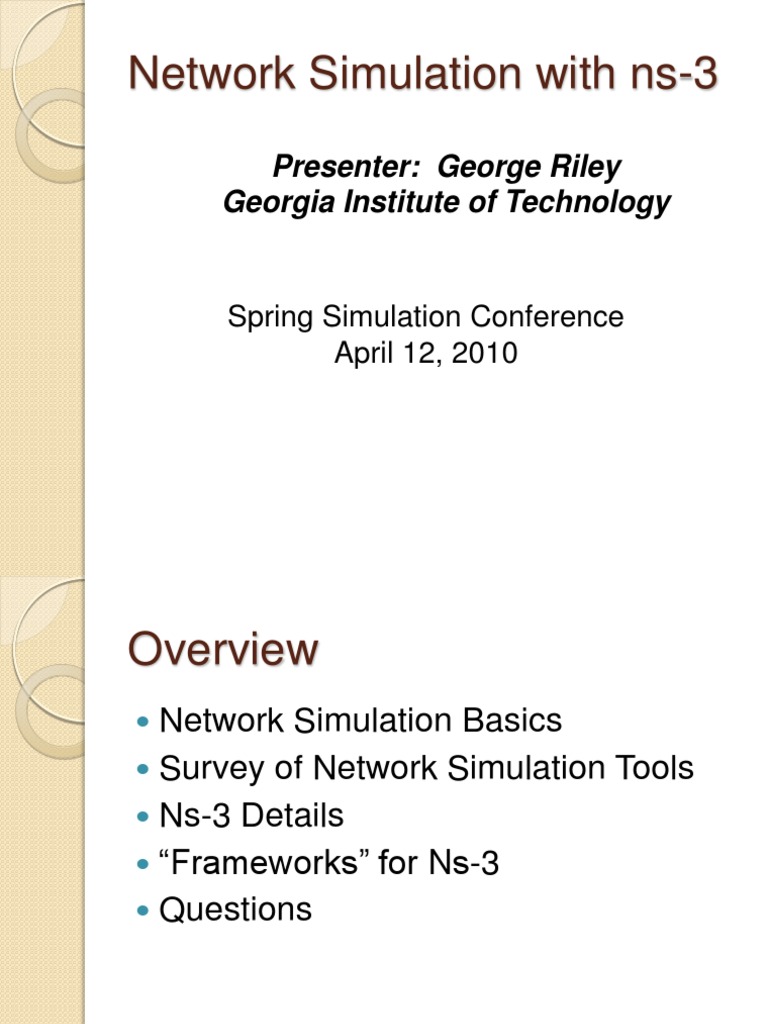 Network Simulation with ns-3

Presenter: George Riley
Georgia Institute of Technology

Spring Simulation Conference
April 12, 2010

Overview

- Network Simulation Basics
- Survey of Network Simulation Tools
- Ns-3 Details
- “Frameworks” for Ns-3
- Questions